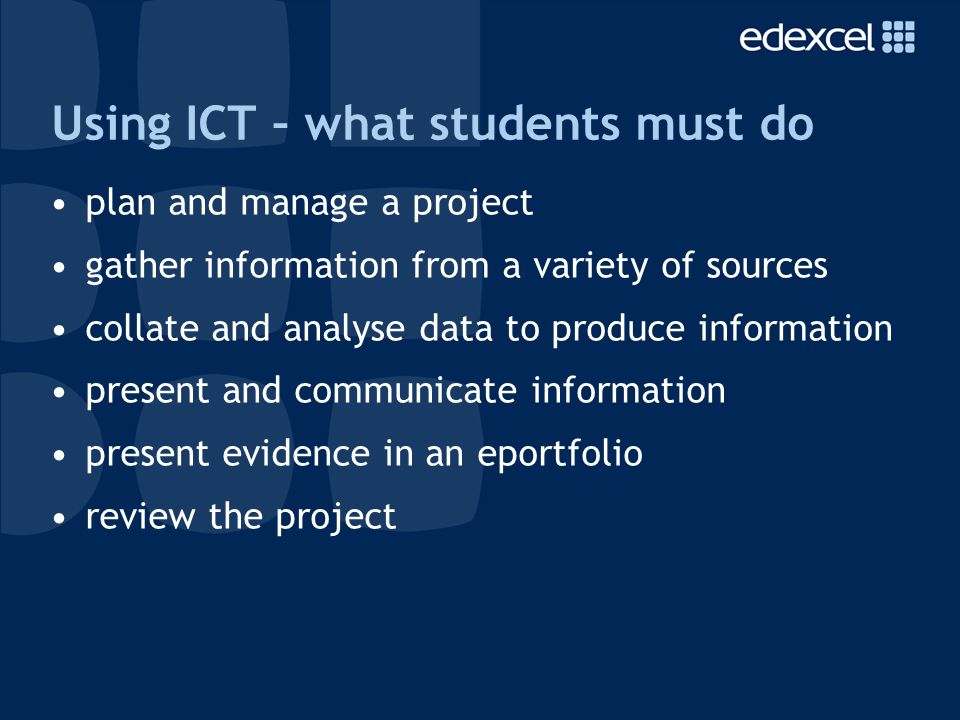 edexcel

Using ICT – what students must do

• plan and manage a project
• gather information from a variety of sources
• collate and analyse data to produce information
• present and communicate information
• present evidence in an eportfolio
• review the project